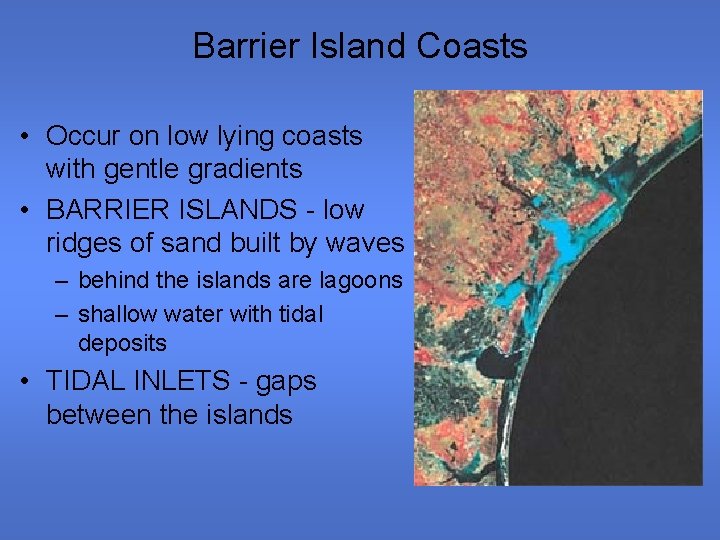 Barrier Island Coasts

• Occur on low lying coasts with gentle gradients

• BARRIER ISLANDS - low ridges of sand built by waves

– behind the islands are lagoons

– shallow water with tidal deposits

• TIDAL INLETS - gaps between the islands